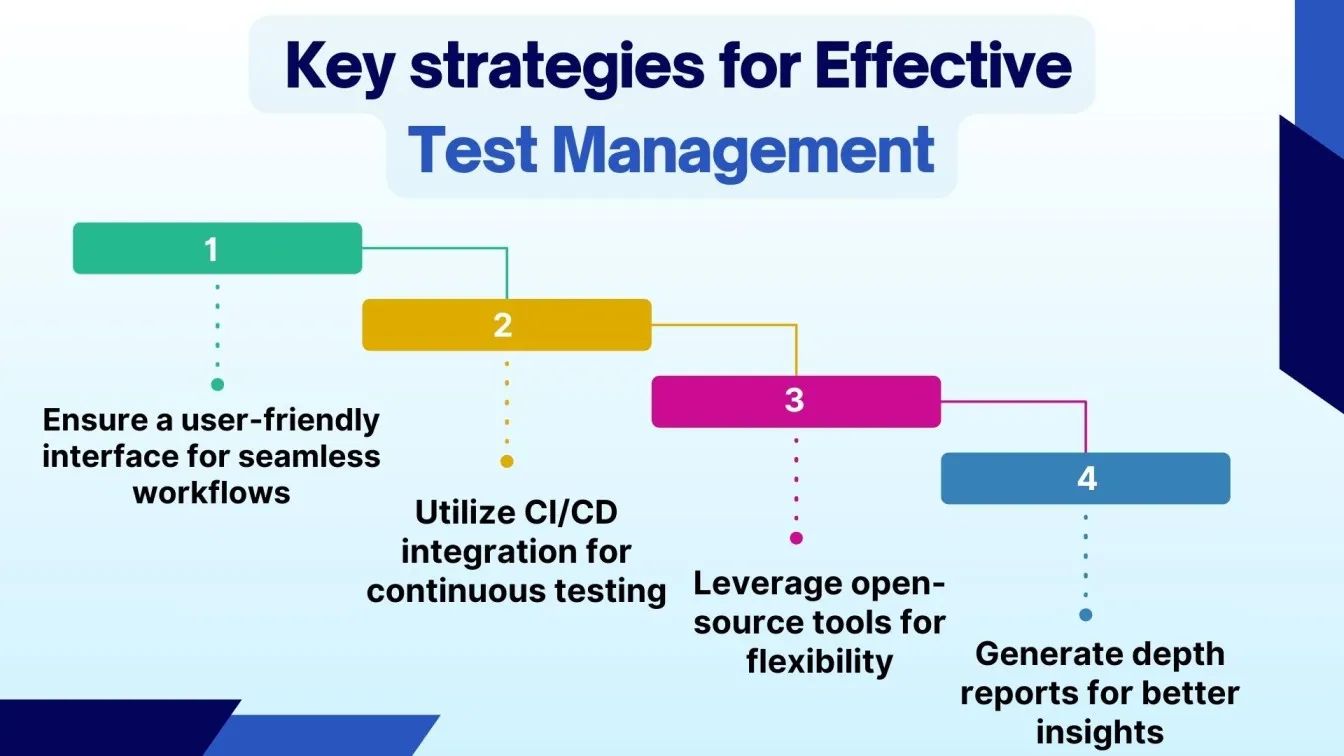 Key strategies for Effective Test Management

1

Ensure a user-friendly interface for seamless workflows

2

Utilize CI/CD integration for continuous testing

3

Leverage open-source tools for flexibility

4

Generate depth reports for better insights